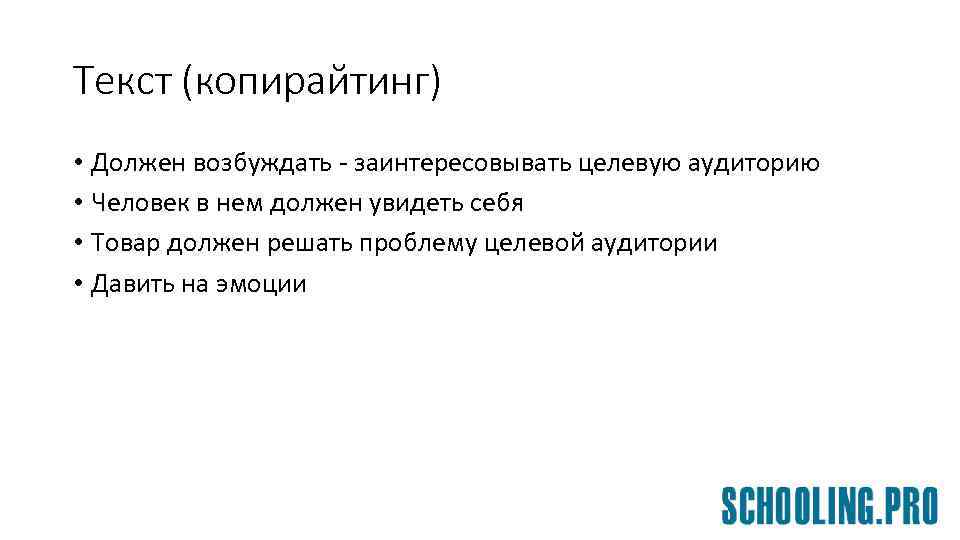 Текст (копирайтинг)

• Должен возбуждать - заинтересовывать целевую аудиторию
• Человек в нем должен увидеть себя
• Товар должен решать проблему целевой аудитории
• Давить на эмоции

SCHOOLING.PRO